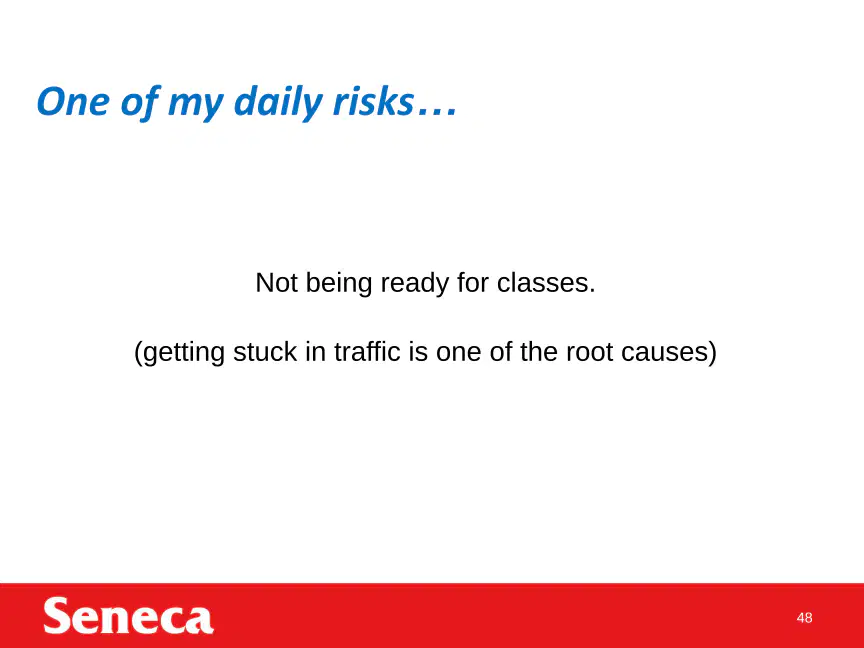 One of my daily risks…

Not being ready for classes.

(getting stuck in traffic is one of the root causes)

Seneca

48